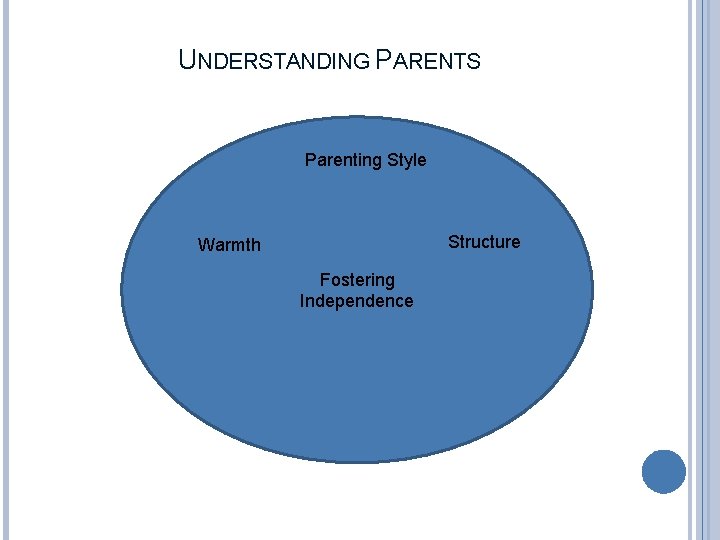 UNDERSTANDING PARENTS

Parenting Style

Warmth

Structure

Fostering Independence